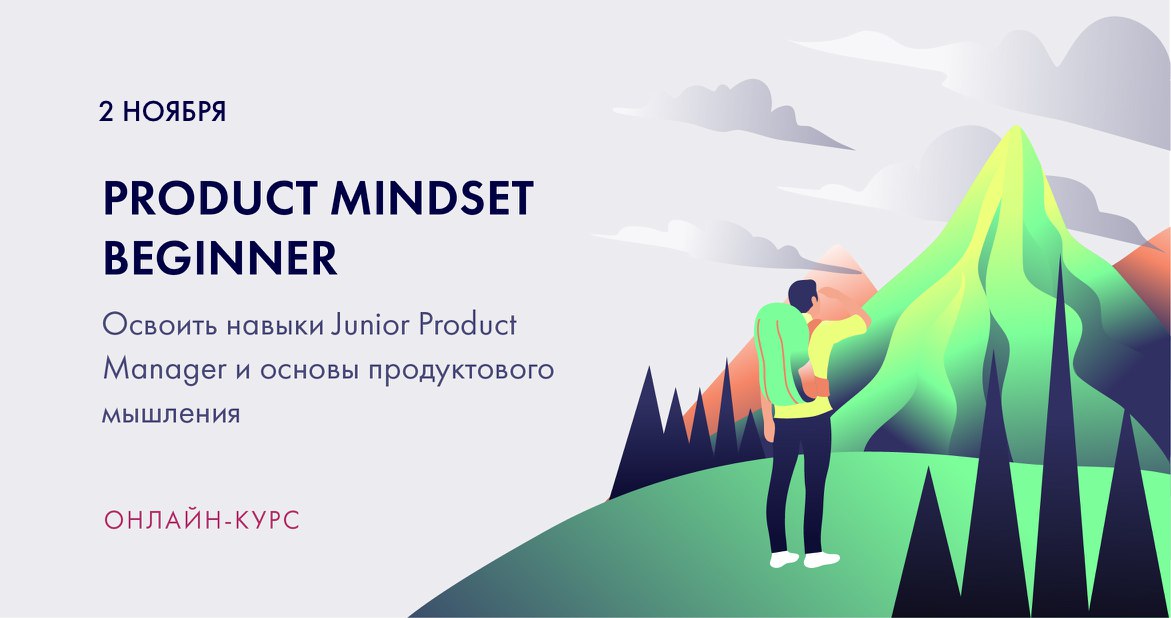 2 НОЯБРЯ

PRODUCT MINDSET BEGINNER

Освоить навыки Junior Product Manager и основы продуктового мышления

ОНЛАЙН-КУРС